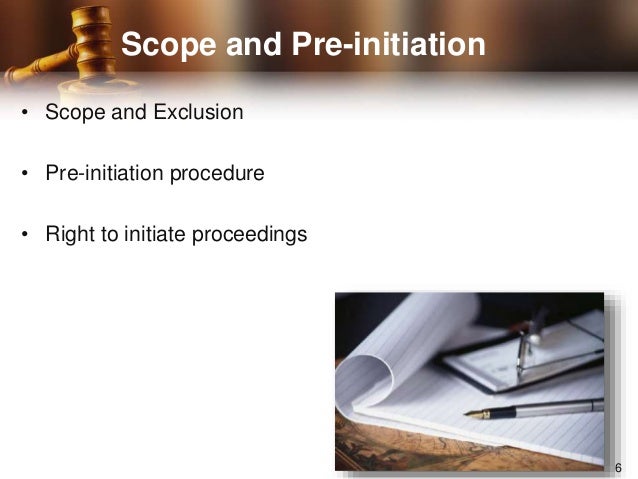 Scope and Pre-initiation

• Scope and Exclusion

• Pre-initiation procedure

• Right to initiate proceedings

6